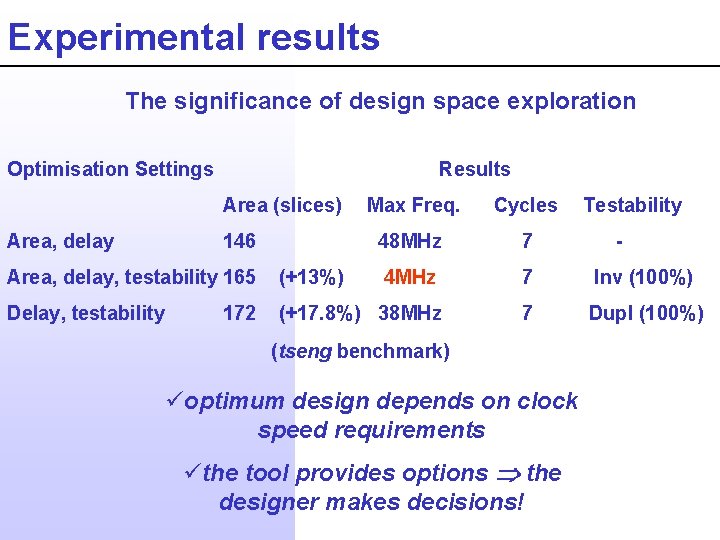 Experimental results

The significance of design space exploration

| Optimisation Settings | Results | | | |
|---|---|---|---|---|
| | Area (slices) | Max Freq. | Cycles | Testability |
| Area, delay | 146 | 48MHz | 7 | - |
| Area, delay, testability | 165 (+13%) | 4MHz | 7 | Inv (100%) |
| Delay, testability | 172 (+17.8%) | 38MHz | 7 | Dupl (100%) |

(tseng benchmark)

✓optimum design depends on clock speed requirements

✓the tool provides options $\Rightarrow$ the designer makes decisions!